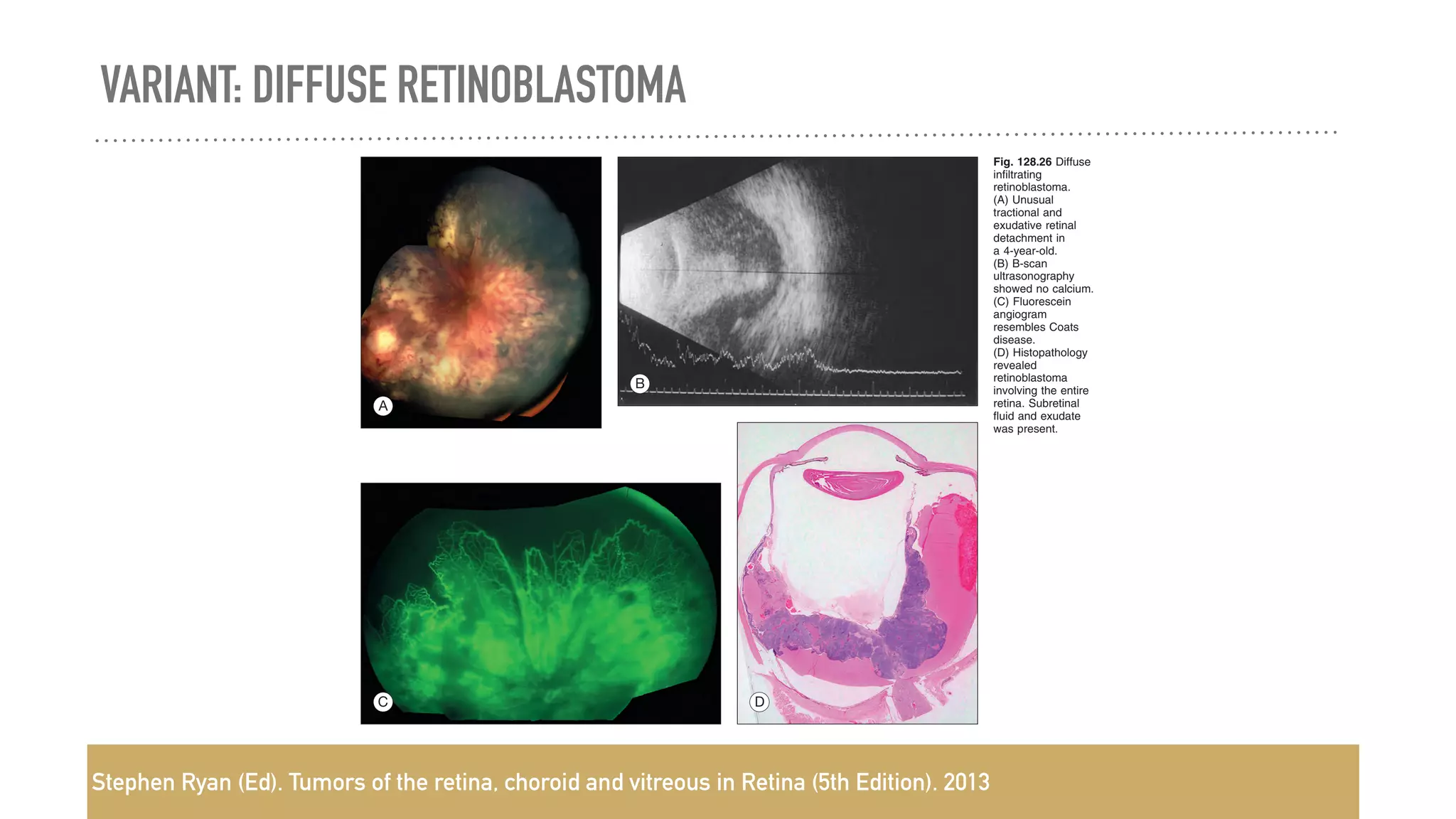 VARIANT: DIFFUSE RETINOBLASTOMA

A

B

Fig. 128.26 Diffuse infiltrating retinoblastoma. (A) Unusual tractional and exudative retinal detachment in a 4-year-old. (B) B-scan ultrasonography showed no calcium. (C) Fluorescein angiogram resembles Coats disease. (D) Histopathology revealed retinoblastoma involving the entire retina. Subretinal fluid and exudate was present.

C

D

Stephen Ryan (Ed). Tumors of the retina, choroid and vitreous in Retina (5th Edition). 2013